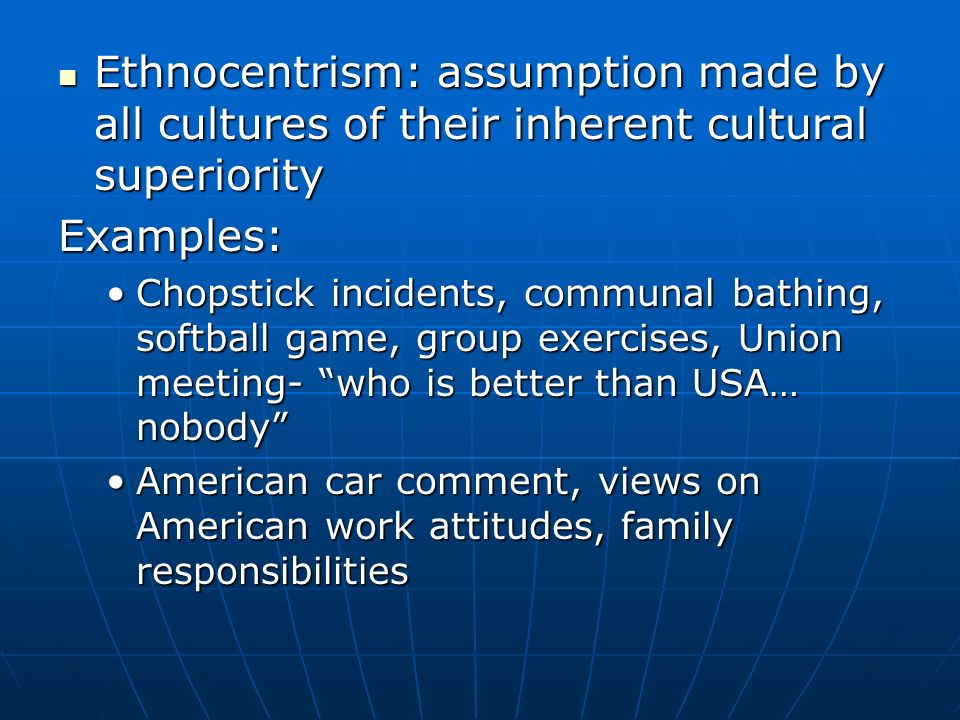 ▪ Ethnocentrism: assumption made by all cultures of their inherent cultural superiority

Examples:

• Chopstick incidents, communal bathing, softball game, group exercises, Union meeting- “who is better than USA… nobody”

• American car comment, views on American work attitudes, family responsibilities